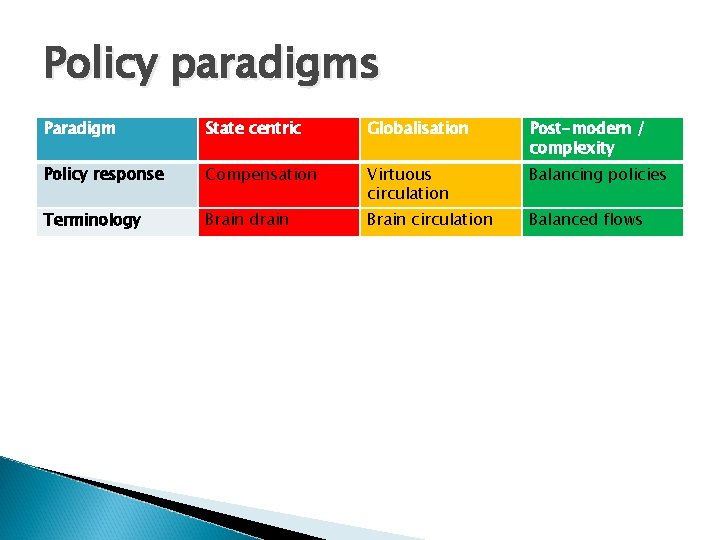 Policy paradigms

| Paradigm | State centric | Globalisation | Post-modern / complexity |
|---|---|---|---|
| Policy response | Compensation | Virtuous circulation | Balancing policies |
| Terminology | Brain drain | Brain circulation | Balanced flows |